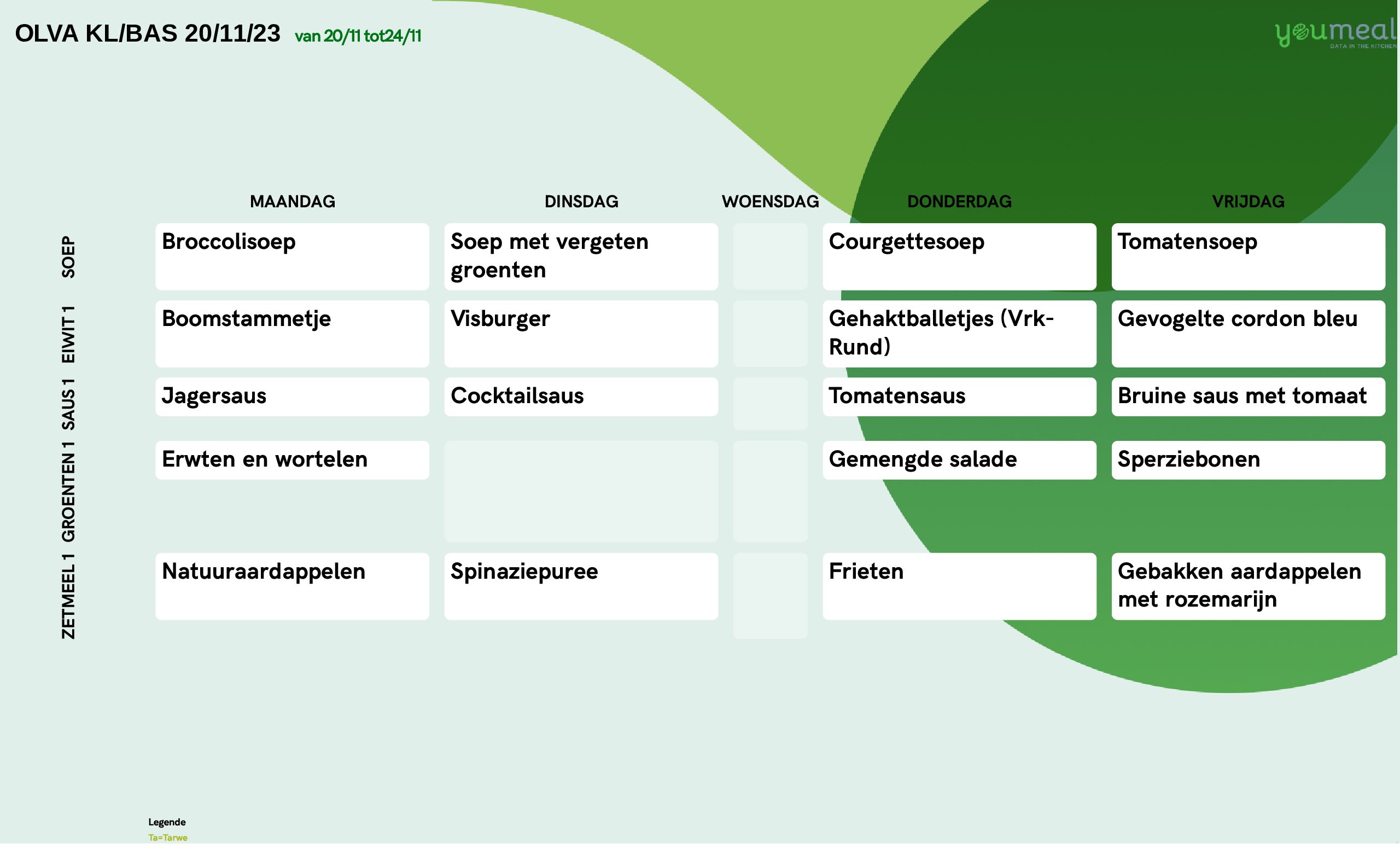 OLVA KL/BAS 20/11/23 van 20/11 tot24/11

youmeal
DATA IN THE KITCHEN

| | MAANDAG | DINSDAG | WOENSDAG | DONDERDAG | VRIJDAG |
|---|---|---|---|---|---|
| SOEP | Broccolisoep | Soep met vergeten groenten | | Courgettesoep | Tomatensoep |
| EIWIT 1 | Boomstammetje | Visburger | | Gehaktballetjes (Vrk-Rund) | Gevogelte cordon bleu |
| SAUS 1 | Jagersaus | Cocktailsaus | | Tomatensaus | Bruine saus met tomaat |
| GROENTEN 1 | Erwten en wortelen | | | Gemengde salade | Sperziebonen |
| ZETMEEL 1 | Natuuraardappelen | Spinaziepuree | | Frieten | Gebakken aardappelen met rozemarijn |

Legende
Ta=Tarwe